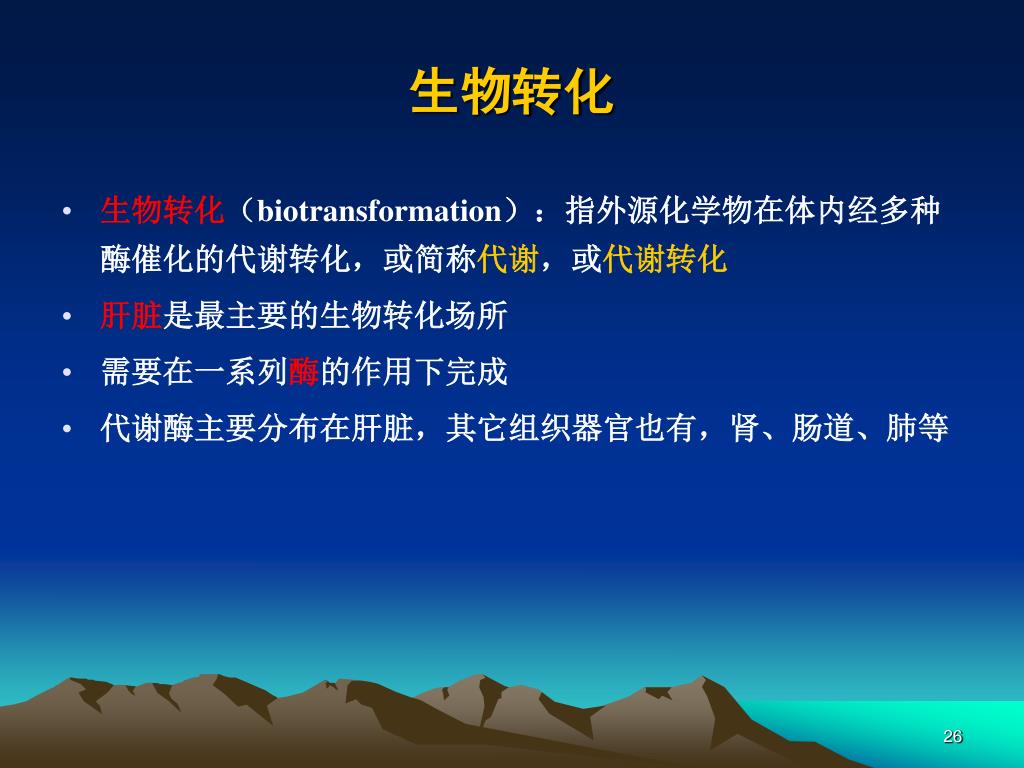 生物转化

• 生物转化（biotransformation）：指外源化学物在体内经多种酶催化的代谢转化，或简称代谢，或代谢转化

• 肝脏是最主要的生物转化场所

• 需要在一系列酶的作用下完成

• 代谢酶主要分布在肝脏，其它组织器官也有，肾、肠道、肺等

26